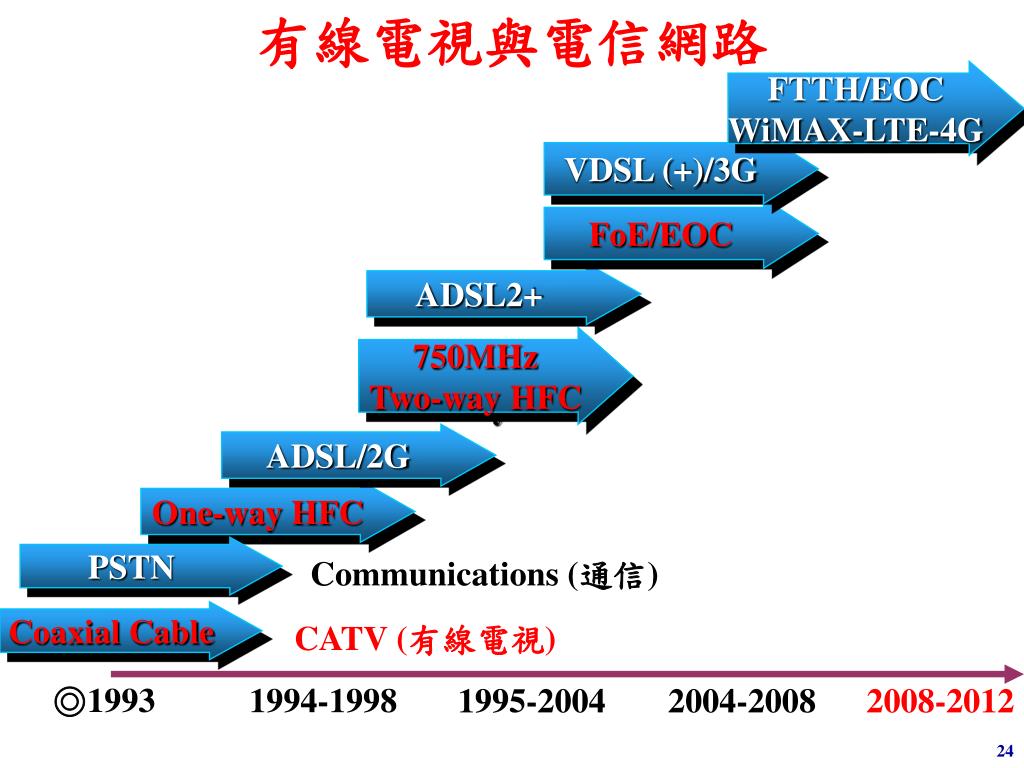 有線電視與電信網路

FTTH/EOC
WiMAX-LTE-4G

VDSL (+)/3G

FoE/EOC

ADSL2+

750MHz
Two-way HFC

ADSL/2G

One-way HFC

PSTN

Communications (通信)

Coaxial Cable

CATV (有線電視)

◎1993 1994-1998 1995-2004 2004-2008 2008-2012

24